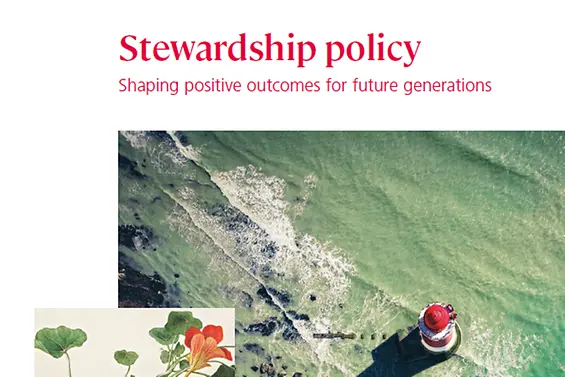 Stewardship policy

Shaping positive outcomes for future generations